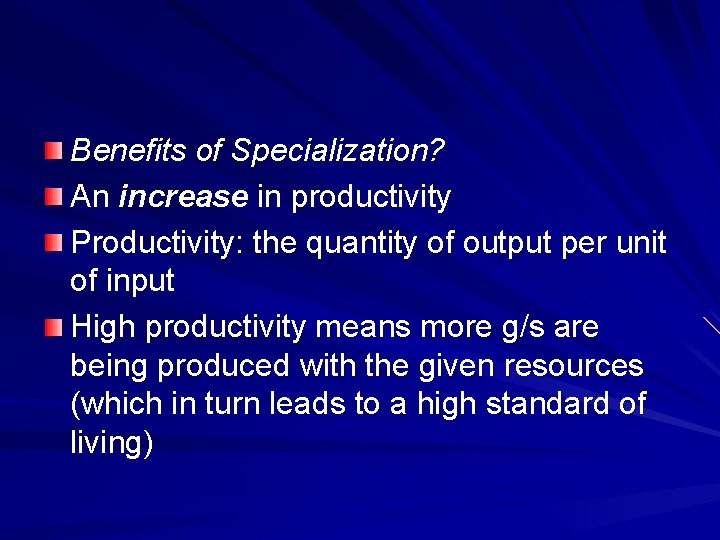 Benefits of Specialization?

An increase in productivity

Productivity: the quantity of output per unit of input

High productivity means more g/s are being produced with the given resources (which in turn leads to a high standard of living)